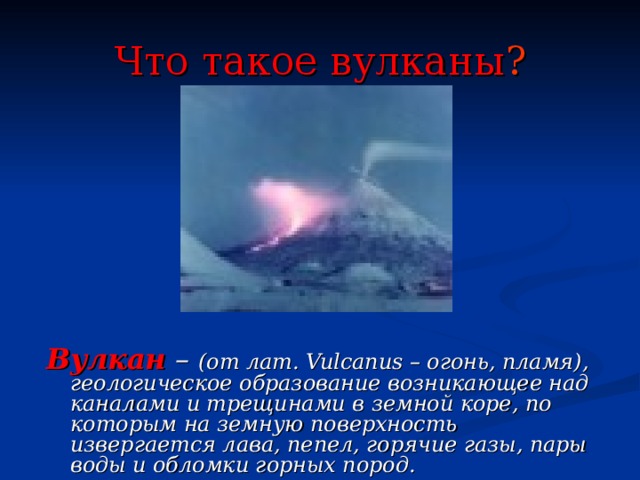 Что такое вулканы?

Вулкан – (от лат. Vulcanus – огонь, пламя), геологическое образование возникающее над каналами и трещинами в земной коре, по которым на земную поверхность извергается лава, пепел, горячие газы, пары воды и обломки горных пород.